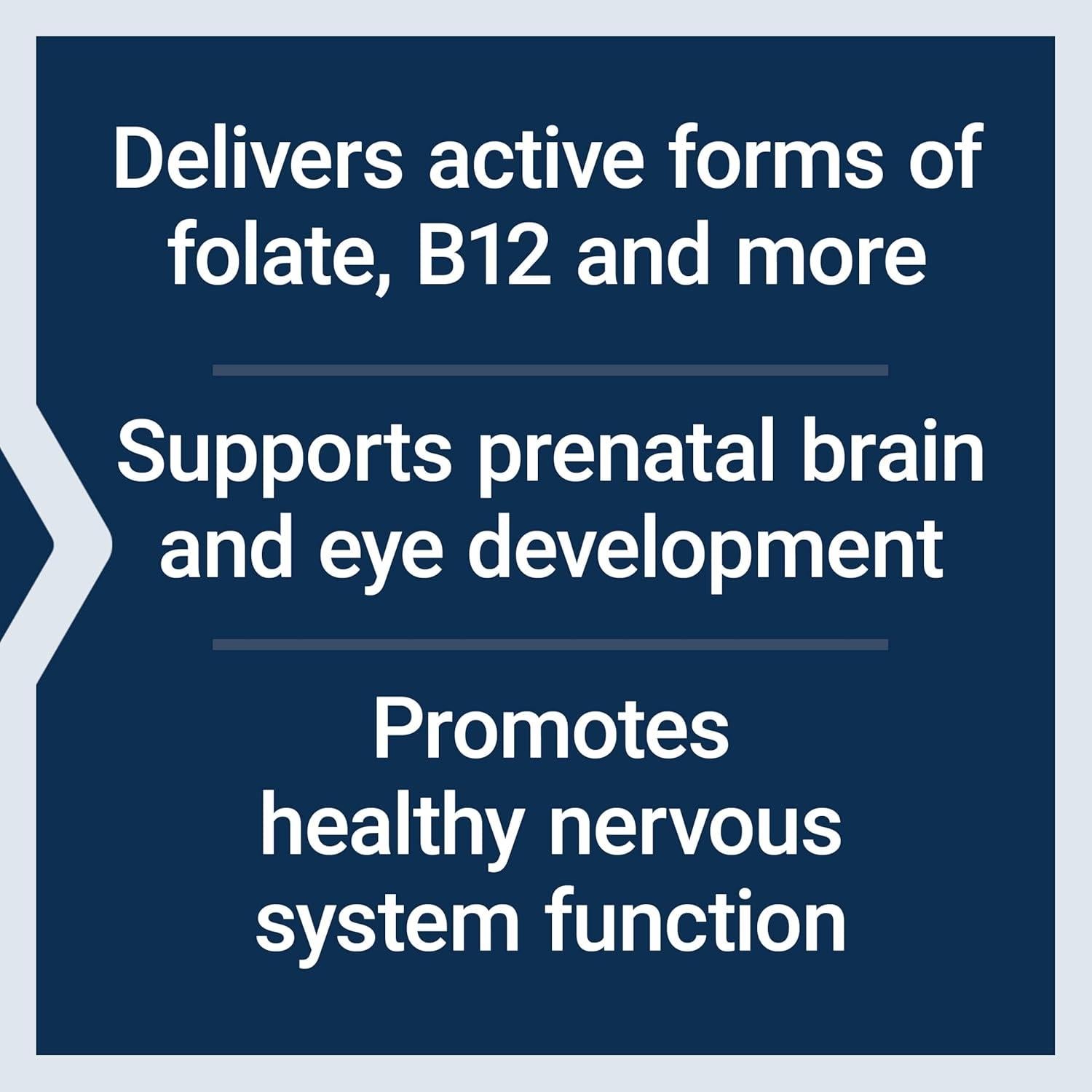 Delivers active forms of folate, B12 and more

Supports prenatal brain and eye development

Promotes healthy nervous system function